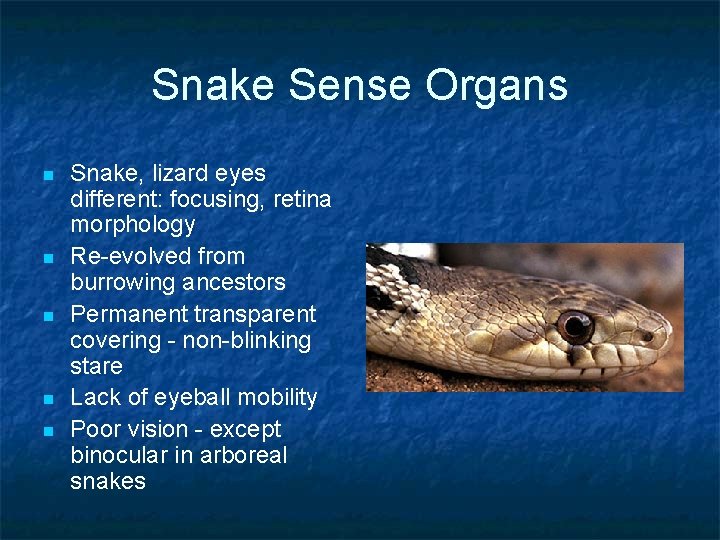 Snake Sense Organs

- Snake, lizard eyes different: focusing, retina morphology
- Re-evolved from burrowing ancestors
- Permanent transparent covering - non-blinking stare
- Lack of eyeball mobility
- Poor vision - except binocular in arboreal snakes